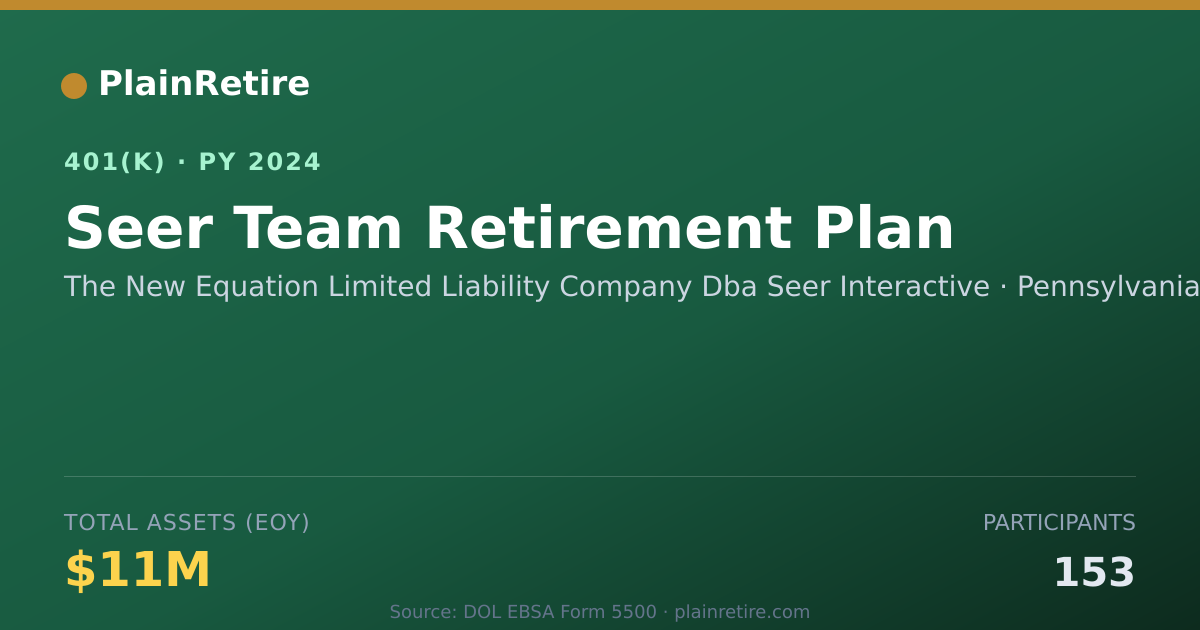 PlainRetire

401(K) · PY 2024

Seer Team Retirement Plan

The New Equation Limited Liability Company Dba Seer Interactive · Pennsylvania

TOTAL ASSETS (EOY)

$11M

PARTICIPANTS

153

Source: DOL EBSA Form 5500 · plainretire.com